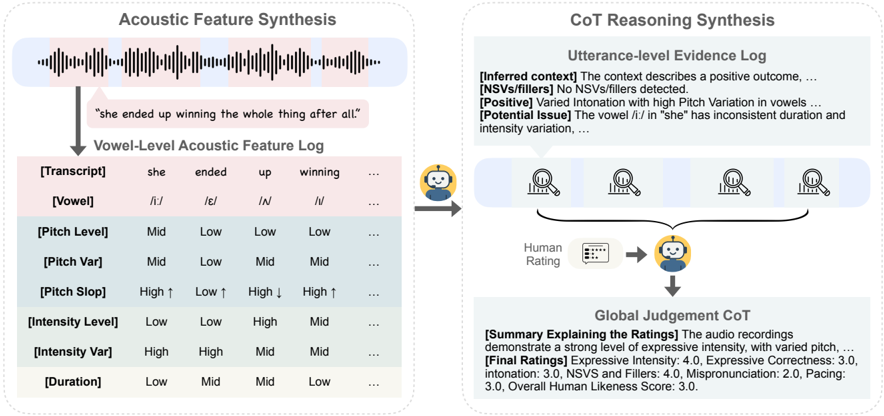 Acoustic Feature Synthesis

"she ended up winning the whole thing after all."

Vowel-Level Acoustic Feature Log

| [Transcript] | she | ended | up | winning | … |
|---|---|---|---|---|---|
| [Vowel] | /i:/ | /ɛ/ | /ʌ/ | /ɪ/ | … |
| [Pitch Level] | Mid | Low | Low | Low | … |
| [Pitch Var] | Mid | Low | Mid | Mid | … |
| [Pitch Slop] | High ↑ | Low ↑ | High ↓ | High ↑ | … |
| [Intensity Level] | Low | Low | High | Mid | … |
| [Intensity Var] | High | High | Mid | Mid | … |
| [Duration] | Low | Mid | Mid | Low | … |

CoT Reasoning Synthesis

Utterance-level Evidence Log

[Inferred context] The context describes a positive outcome, …
[NSVs/fillers] No NSVs/fillers detected.
[Positive] Varied Intonation with high Pitch Variation in vowels …
[Potential Issue] The vowel /i:/ in "she" has inconsistent duration and intensity variation, …

Human Rating

Global Judgement CoT

[Summary Explaining the Ratings] The audio recordings demonstrate a strong level of expressive intensity, with varied pitch, …
[Final Ratings] Expressive Intensity: 4.0, Expressive Correctness: 3.0, intonation: 3.0, NSVS and Fillers: 4.0, Mispronunciation: 2.0, Pacing: 3.0, Overall Human Likeness Score: 3.0.